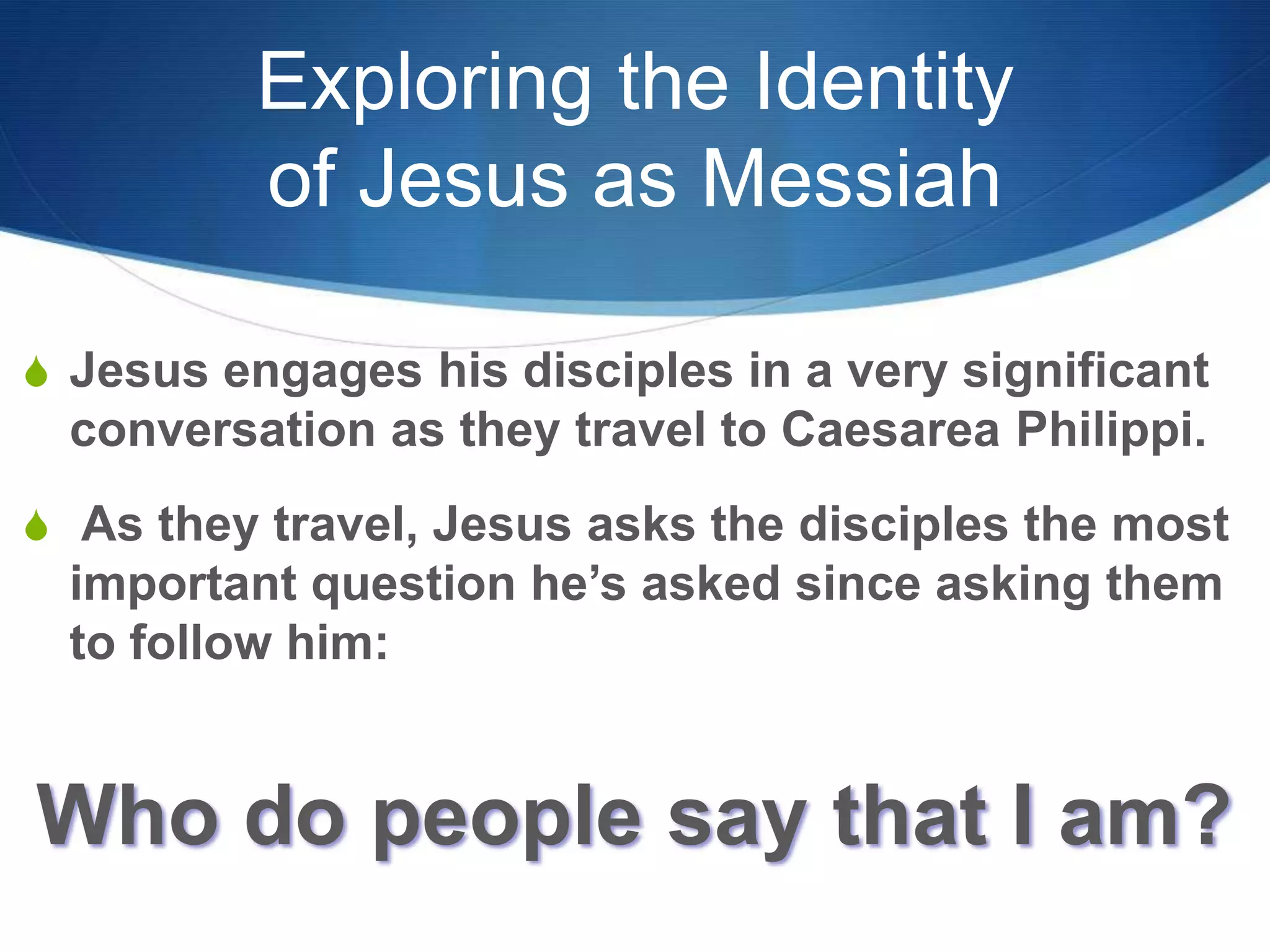 Exploring the Identity of Jesus as Messiah

Jesus engages his disciples in a very significant conversation as they travel to Caesarea Philippi.

As they travel, Jesus asks the disciples the most important question he's asked since asking them to follow him:

Who do people say that I am?